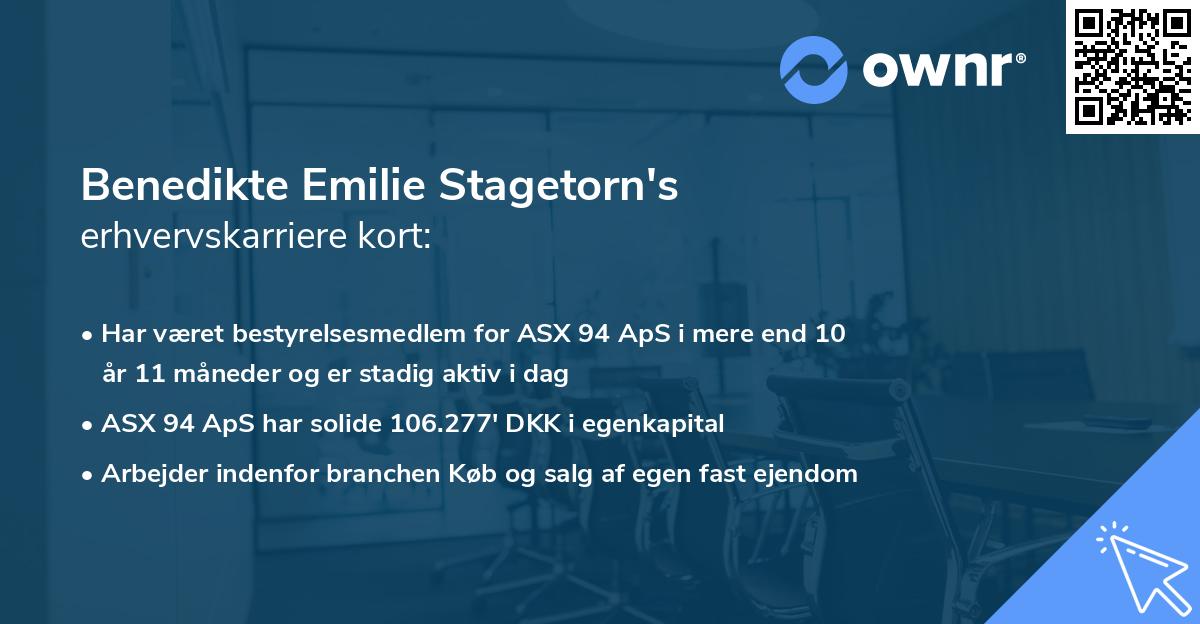 ownr®

Benedikte Emilie Stagetorn's erhvervskarriere kort:

• Har været bestyrelsesmedlem for ASX 94 ApS i mere end 10 år 11 måneder og er stadig aktiv i dag
• ASX 94 ApS har solide 106.277' DKK i egenkapital
• Arbejder indenfor branchen Køb og salg af egen fast ejendom